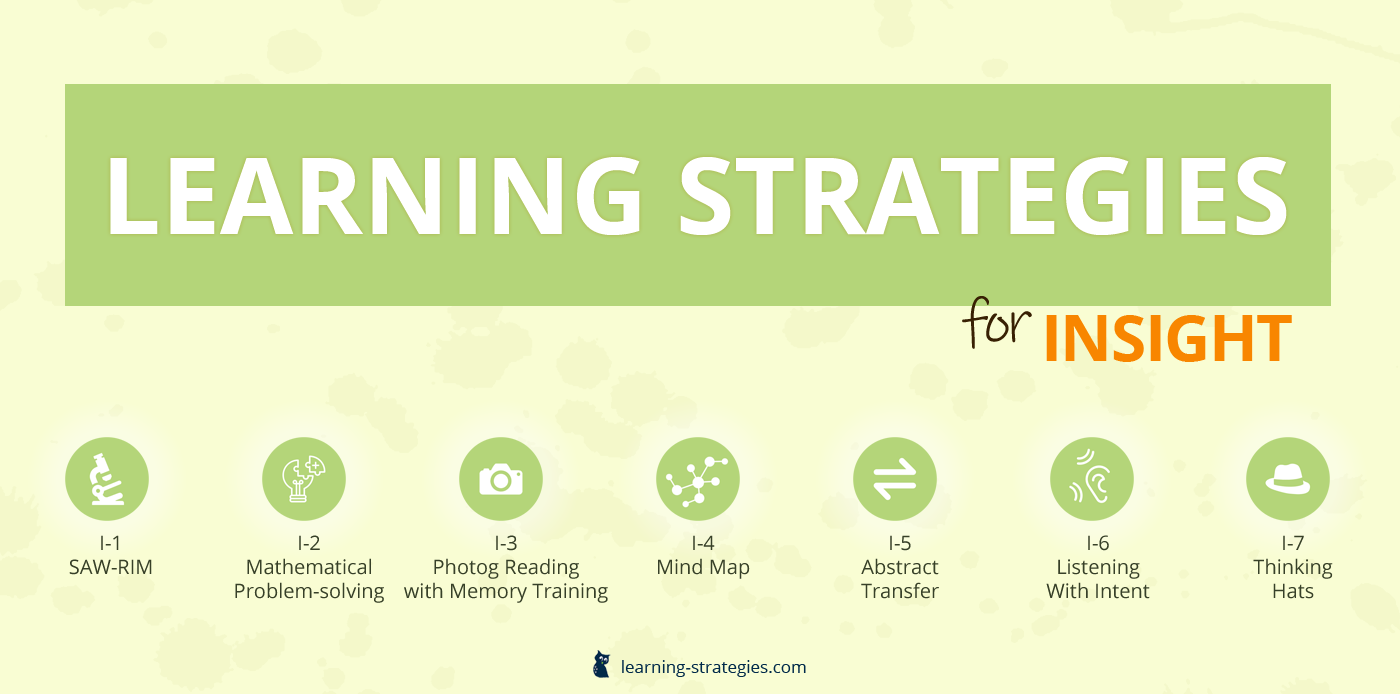 LEARNING STRATEGIES

for INSIGHT

I-1
SAW-RIM

I-2
Mathematical Problem-solving

I-3
Photog Reading with Memory Training

I-4
Mind Map

I-5
Abstract Transfer

I-6
Listening With Intent

I-7
Thinking Hats

learning-strategies.com